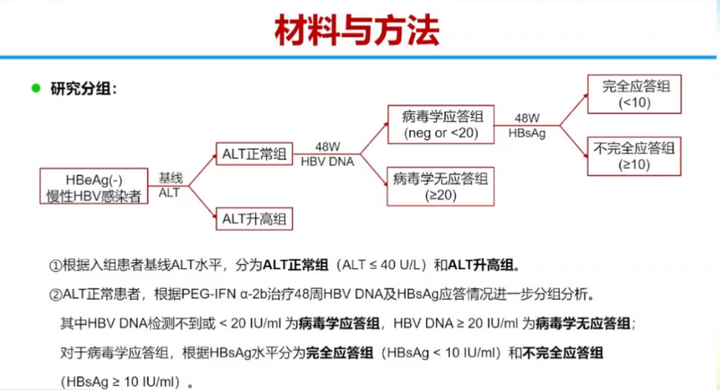 材料与方法

研究分组：

HBeAg(-)
慢性HBV感染者

基线
ALT

ALT正常组

ALT升高组

48W
HBV DNA

病毒学应答组
(neg or <20)

病毒学无应答组
(≥20)

48W
HBsAg

完全应答组
(<10)

不完全应答组
(≥10)

①根据入组患者基线ALT水平，分为ALT正常组（ALT ≤ 40 U/L）和ALT升高组。

②ALT正常患者，根据PEG-IFN α-2b治疗48周HBV DNA及HBsAg应答情况进一步分组分析。

其中HBV DNA检测不到或 < 20 IU/ml 为病毒学应答组，HBV DNA ≥ 20 IU/ml 为病毒学无应答组；

对于病毒学应答组，根据HBsAg水平分为完全应答组（HBsAg < 10 IU/ml）和不完全应答组（HBsAg ≥ 10 IU/ml）。